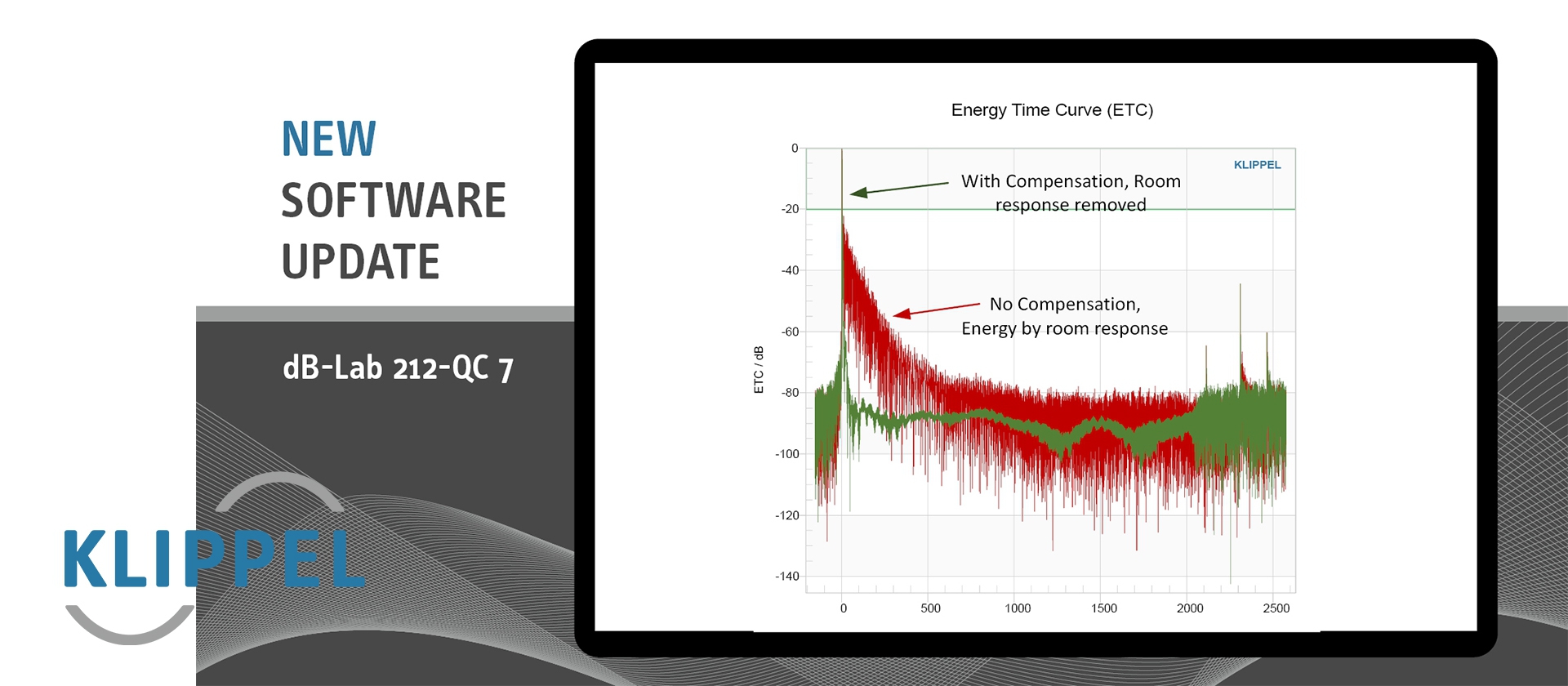 NEW
SOFTWARE
UPDATE

dB-Lab 212-QC 7

KLIPPEL

Energy Time Curve (ETC)

KLIPPEL

With Compensation, Room response removed

No Compensation, Energy by room response

ETC / dB

0
-20
-40
-60
-80
-100
-120
-140

0
500
1000
1500
2000
2500